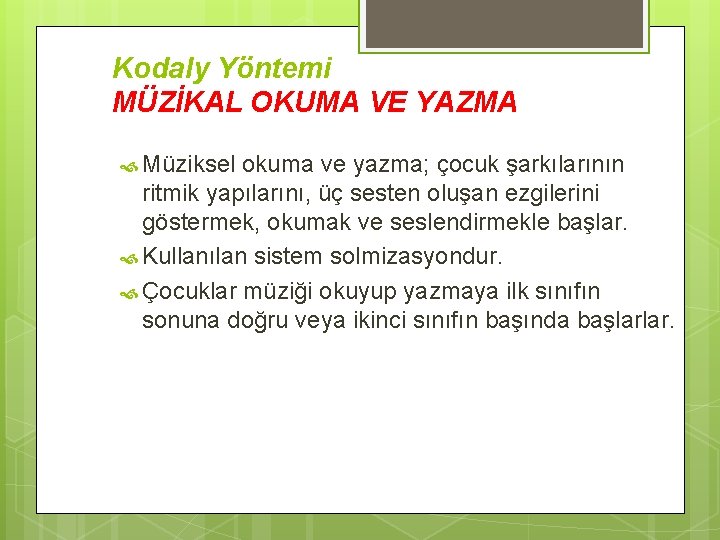 Kodaly Yöntemi
MÜZİKAL OKUMA VE YAZMA

Müziksel okuma ve yazma; çocuk şarkılarının ritmik yapılarını, üç sesten oluşan ezgilerini göstermek, okumak ve seslendirmekle başlar.

Kullanılan sistem solmizasyondur.

Çocuklar müziği okuyup yazmaya ilk sınıfın sonuna doğru veya ikinci sınıfın başında başlarlar.